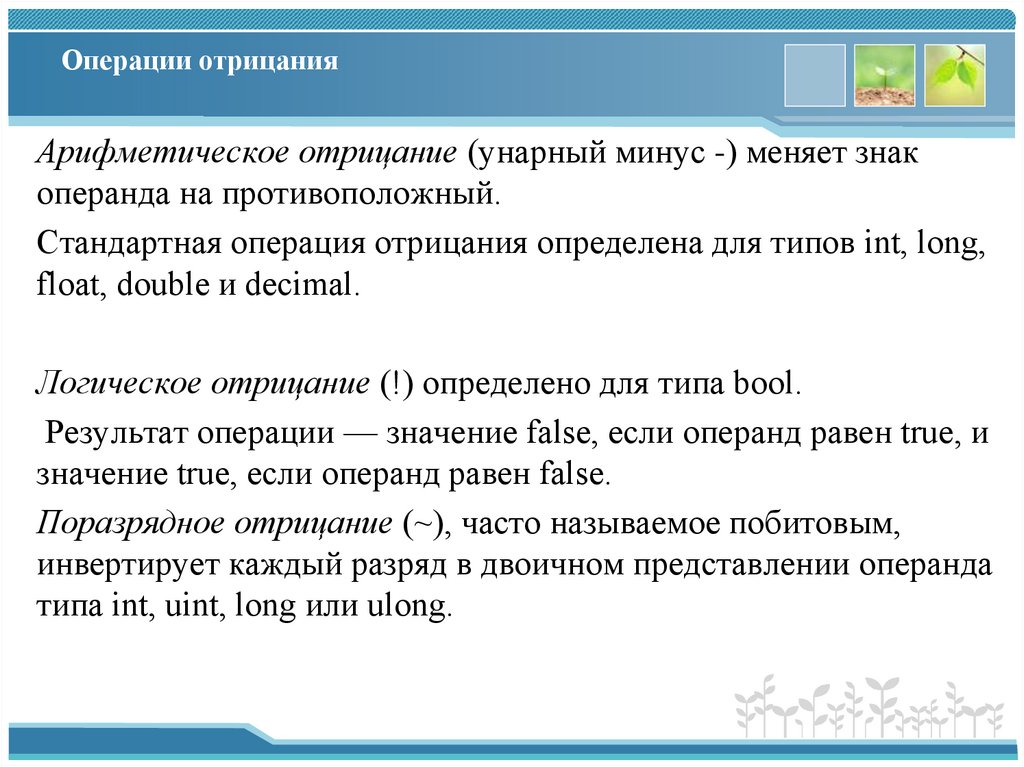 Операции отрицания

Арифметическое отрицание (унарный минус -) меняет знак операнда на противоположный.

Стандартная операция отрицания определена для типов int, long, float, double и decimal.

Логическое отрицание (!) определено для типа bool.

Результат операции — значение false, если операнд равен true, и значение true, если операнд равен false.

Поразрядное отрицание (~), часто называемое побитовым, инвертирует каждый разряд в двоичном представлении операнда типа int, uint, long или ulong.